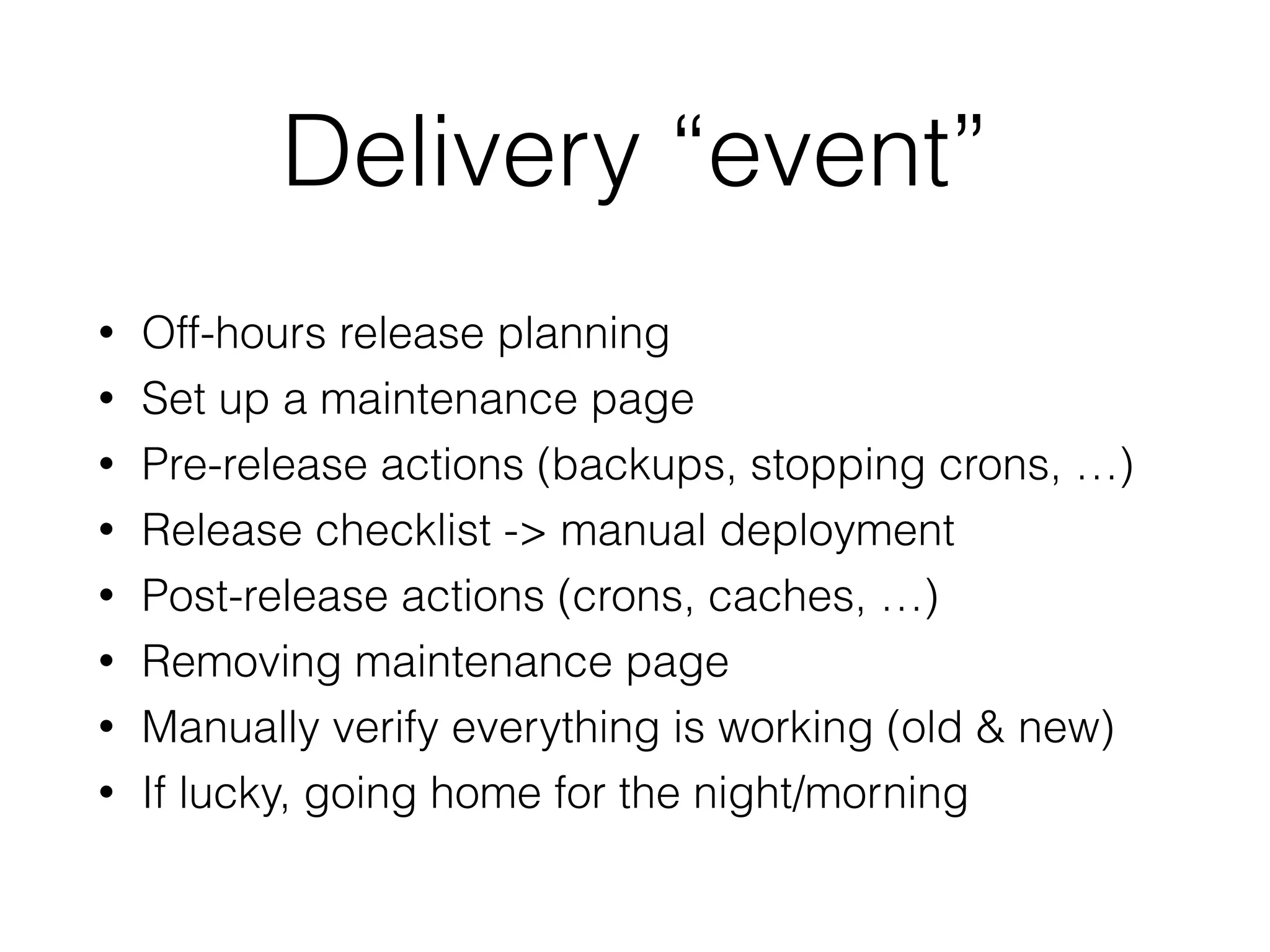 Delivery “event”

• Off-hours release planning
• Set up a maintenance page
• Pre-release actions (backups, stopping crons, …)
• Release checklist -> manual deployment
• Post-release actions (crons, caches, …)
• Removing maintenance page
• Manually verify everything is working (old & new)
• If lucky, going home for the night/morning